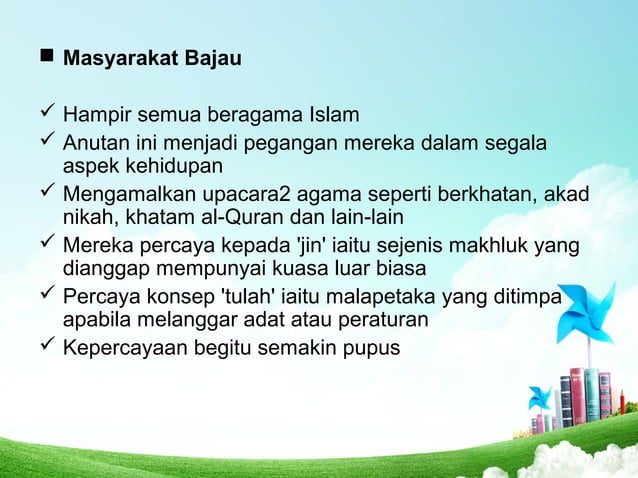 ■ Masyarakat Bajau

✓ Hampir semua beragama Islam
✓ Anutan ini menjadi pegangan mereka dalam segala aspek kehidupan
✓ Mengamalkan upacara2 agama seperti berkhatan, akad nikah, khatam al-Quran dan lain-lain
✓ Mereka percaya kepada 'jin' iaitu sejenis makhluk yang dianggap mempunyai kuasa luar biasa
✓ Percaya konsep 'tulah' iaitu malapetaka yang ditimpa apabila melanggar adat atau peraturan
✓ Kepercayaan begitu semakin pupus